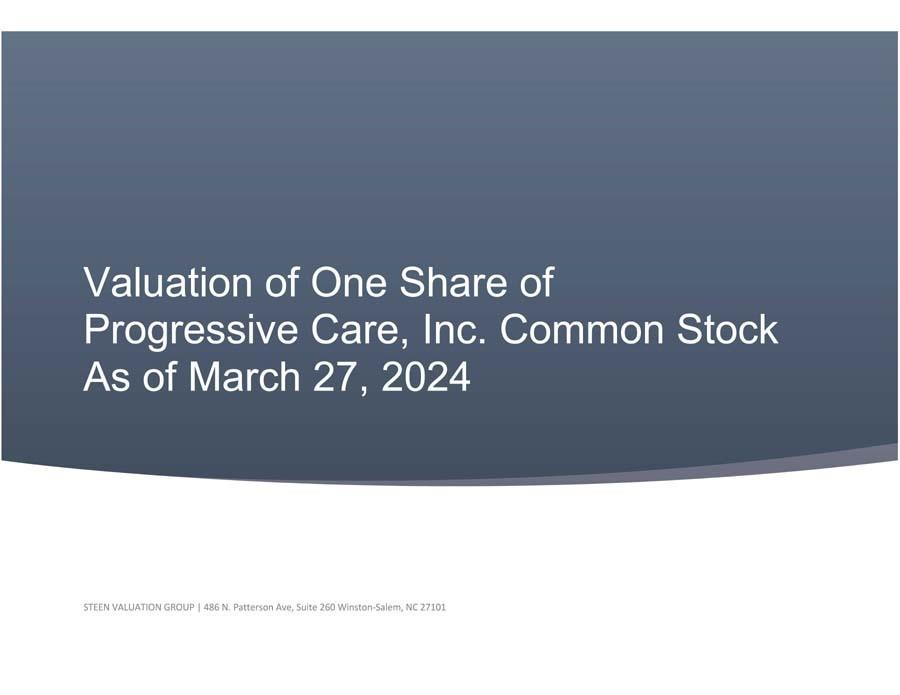 Valuation of One Share of Progressive Care, Inc. Common Stock As of March 27, 2024

STEEN VALUATION GROUP | 486 N. Patterson Ave, Suite 260 Winston-Salem, NC 27101